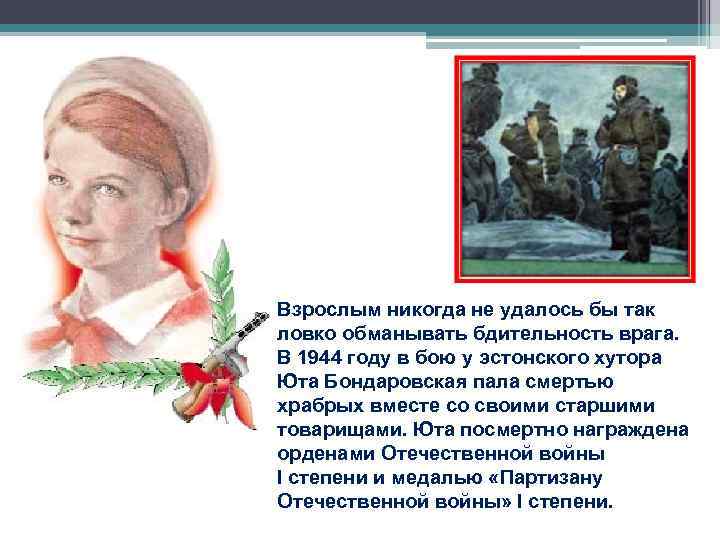 Взрослым никогда не удалось бы так ловко обманывать бдительность врага. В 1944 году в бою у эстонского хутора Юта Бондаровская пала смертью храбрых вместе со своими старшими товарищами. Юта посмертно награждена орденами Отечественной войны I степени и медалью «Партизану Отечественной войны» I степени.